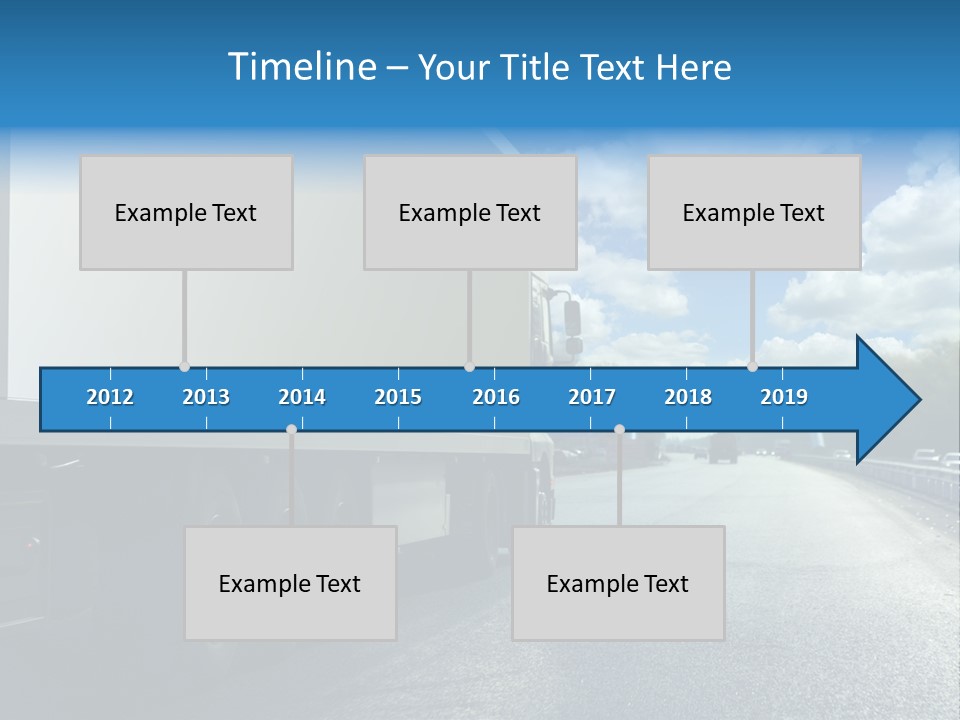 Timeline – Your Title Text Here

Example Text

Example Text

Example Text

2012 2013 2014 2015 2016 2017 2018 2019

Example Text

Example Text